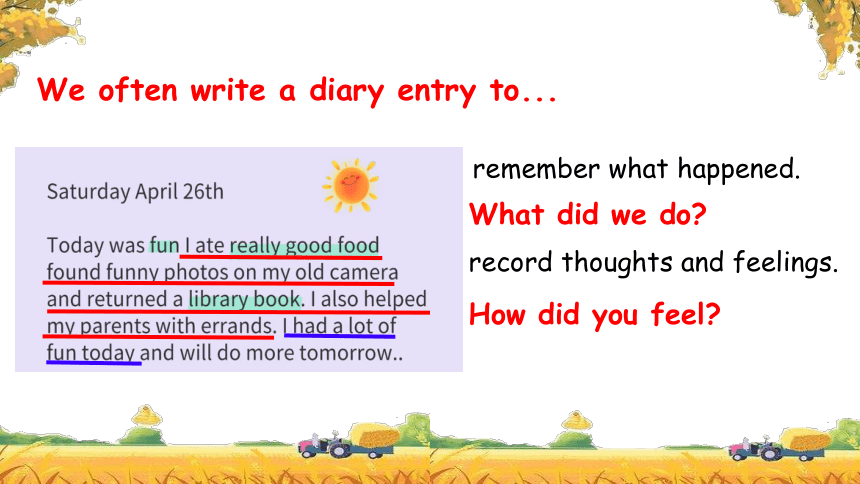 We often write a diary entry to...

Saturday April 26th

Today was fun I ate really good food found funny photos on my old camera and returned a library book. I also helped my parents with errands. I had a lot of fun today and will do more tomorrow..

remember what happened.

What did we do?

record thoughts and feelings.

How did you feel?